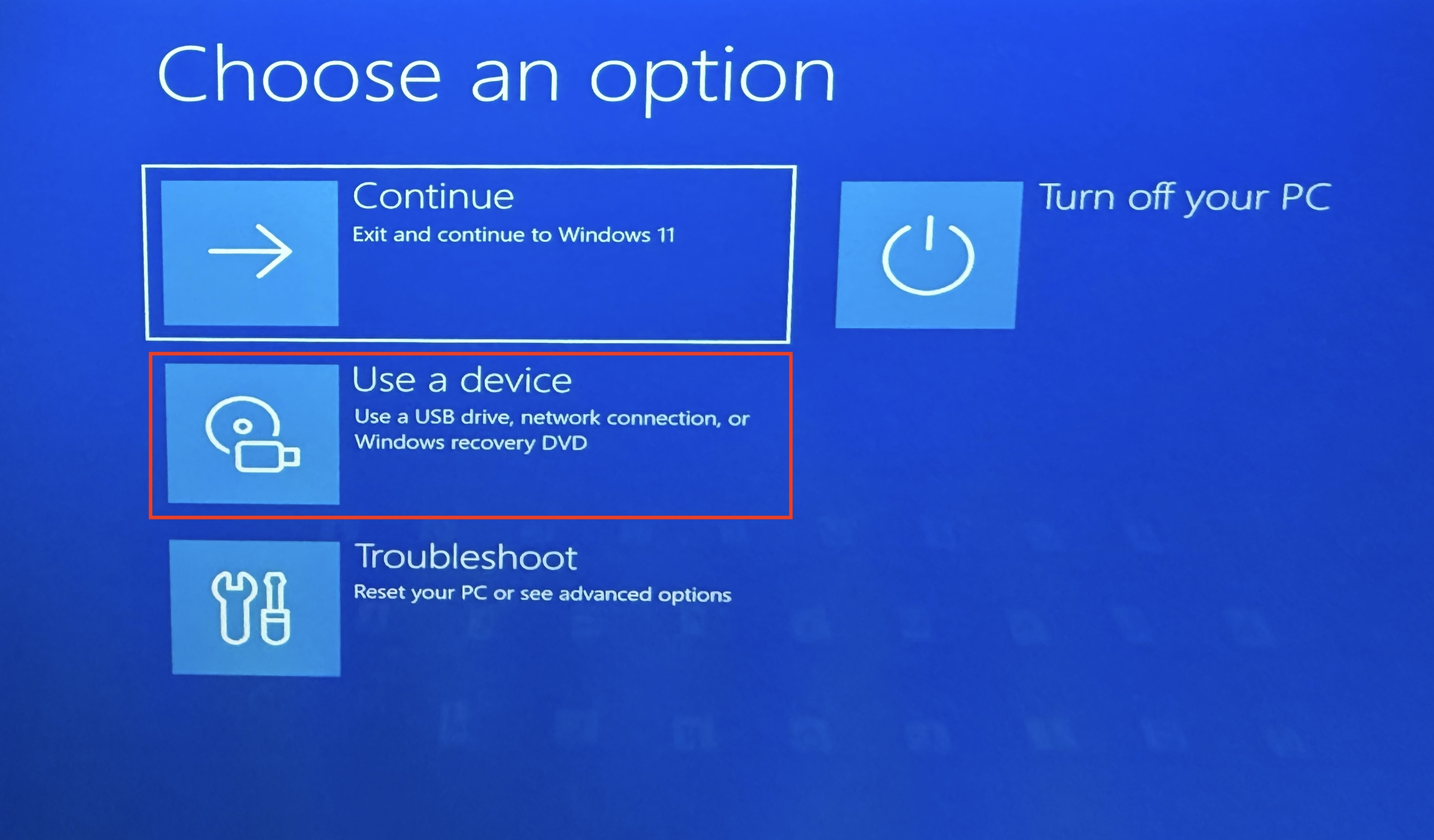 Choose an option

Continue
Exit and continue to Windows 11

Use a device
Use a USB drive, network connection, or Windows recovery DVD

Troubleshoot
Reset your PC or see advanced options

Turn off your PC